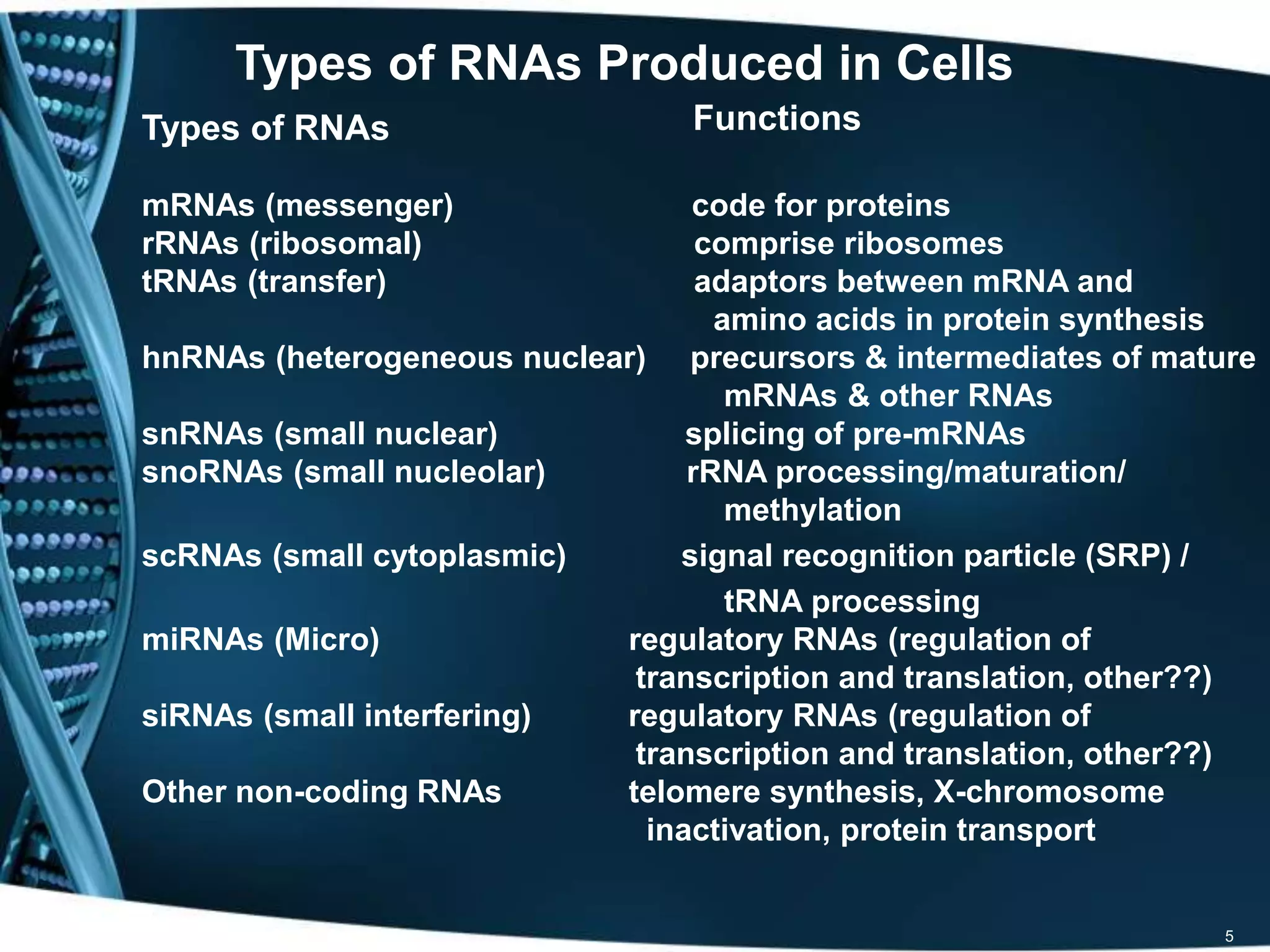 Types of RNAs Produced in Cells

| Types of RNAs | Functions |
|---|---|
| mRNAs (messenger) | code for proteins |
| rRNAs (ribosomal) | comprise ribosomes |
| tRNAs (transfer) | adaptors between mRNA and amino acids in protein synthesis |
| hnRNAs (heterogeneous nuclear) | precursors & intermediates of mature mRNAs & other RNAs |
| snRNAs (small nuclear) | splicing of pre-mRNAs |
| snoRNAs (small nucleolar) | rRNA processing/maturation/ methylation |
| scRNAs (small cytoplasmic) | signal recognition particle (SRP) / tRNA processing |
| miRNAs (Micro) | regulatory RNAs (regulation of transcription and translation, other??) |
| siRNAs (small interfering) | regulatory RNAs (regulation of transcription and translation, other??) |
| Other non-coding RNAs | telomere synthesis, X-chromosome inactivation, protein transport |

5